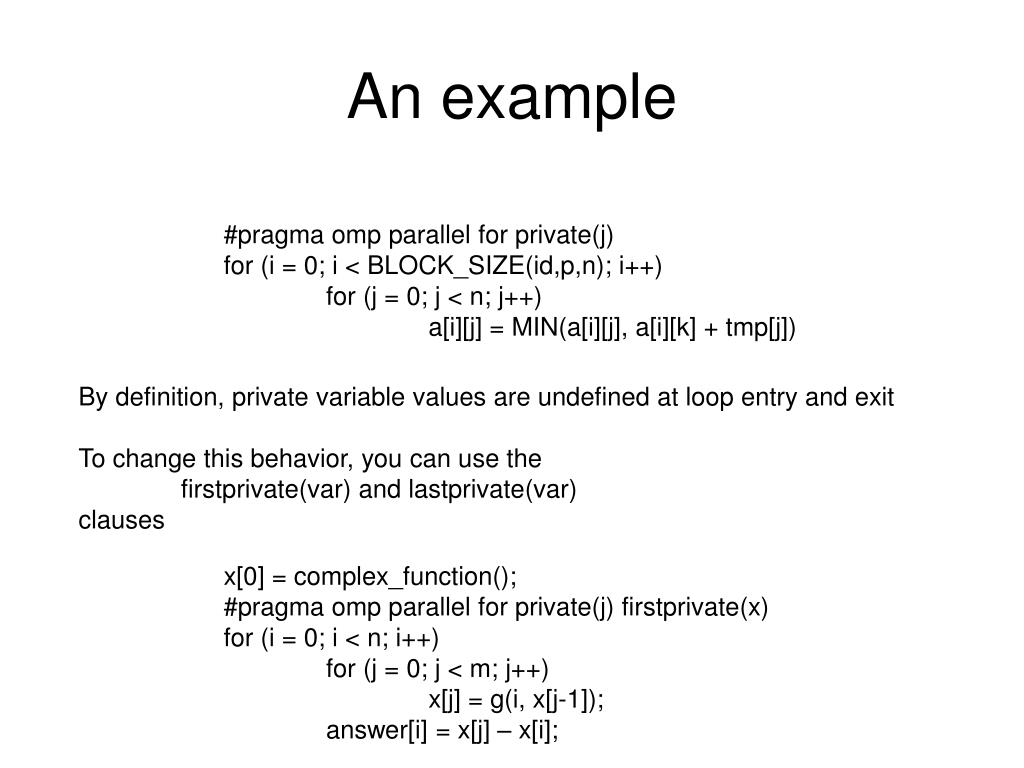 An example

#pragma omp parallel for private(j)
for (i = 0; i < BLOCK_SIZE(id,p,n); i++)
for (j = 0; j < n; j++)
a[i][j] = MIN(a[i][j], a[i][k] + tmp[j])

By definition, private variable values are undefined at loop entry and exit

To change this behavior, you can use the
firstprivate(var) and lastprivate(var)
clauses

x[0] = complex_function();
#pragma omp parallel for private(j) firstprivate(x)
for (i = 0; i < n; i++)
for (j = 0; j < m; j++)
x[j] = g(i, x[j-1]);
answer[i] = x[j] – x[i];